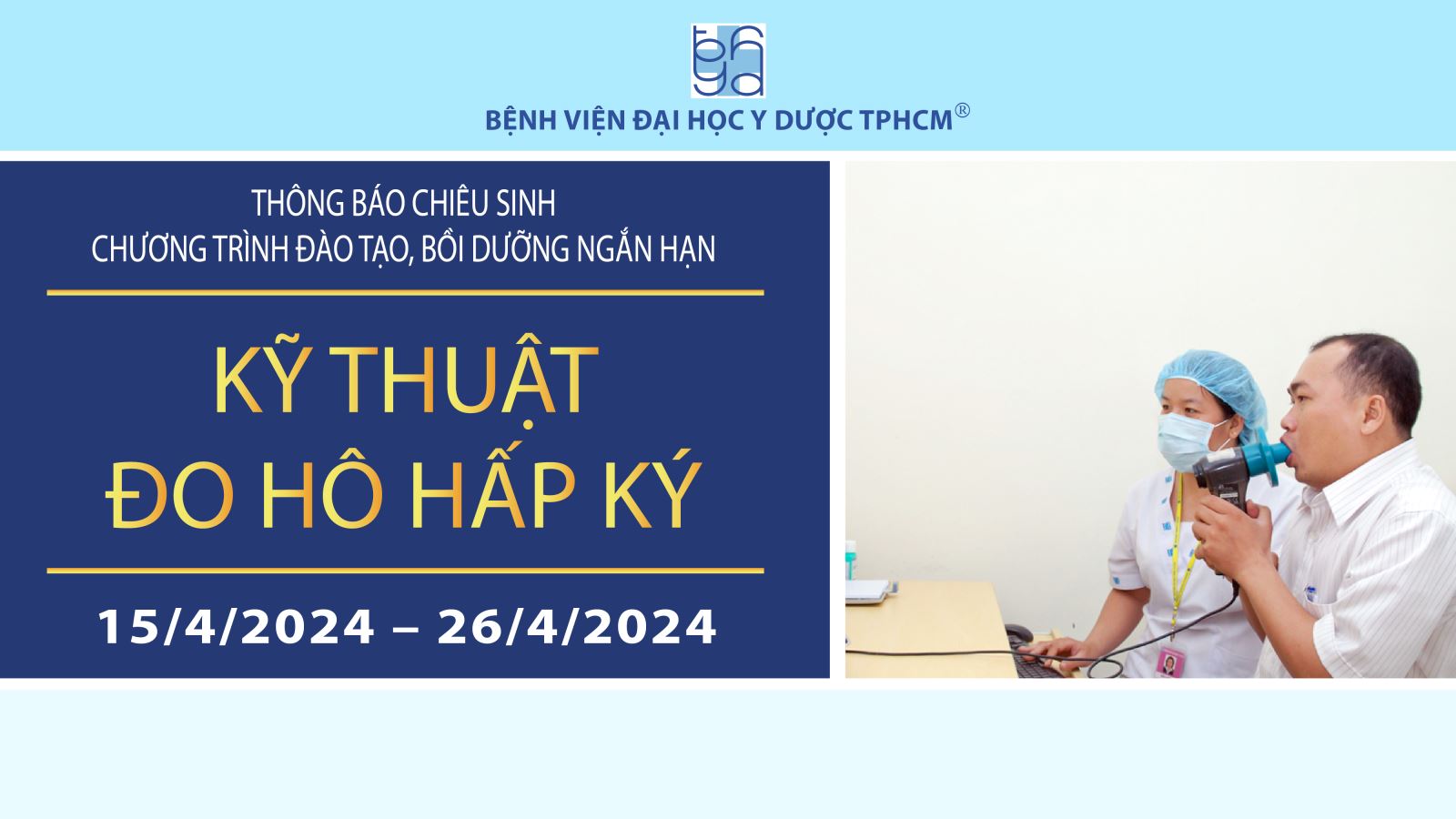 BỆNH VIỆN ĐẠI HỌC Y DƯỢC TPHCM®

THÔNG BÁO CHIÊU SINH
CHƯƠNG TRÌNH ĐÀO TẠO, BỒI DƯỠNG NGẮN HẠN

KỸ THUẬT
ĐO HÔ HẤP KÝ

15/4/2024 – 26/4/2024